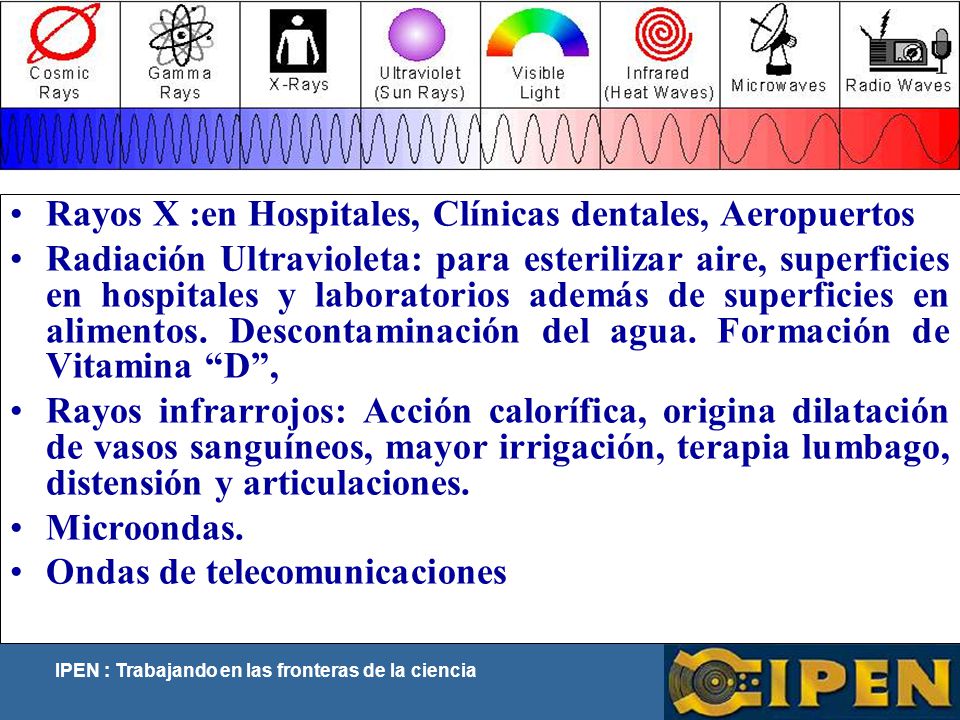 Cosmic Rays
Gamma Rays
X-Rays
Ultraviolet (Sun Rays)
Visible Light
Infrared (Heat Waves)
Microwaves
Radio Waves

• Rayos X :en Hospitales, Clínicas dentales, Aeropuertos
• Radiación Ultravioleta: para esterilizar aire, superficies en hospitales y laboratorios además de superficies en alimentos. Descontaminación del agua. Formación de Vitamina “D”,
• Rayos infrarrojos: Acción calorífica, origina dilatación de vasos sanguíneos, mayor irrigación, terapia lumbago, distensión y articulaciones.
• Microondas.
• Ondas de telecomunicaciones

IPEN : Trabajando en las fronteras de la ciencia

IPEN